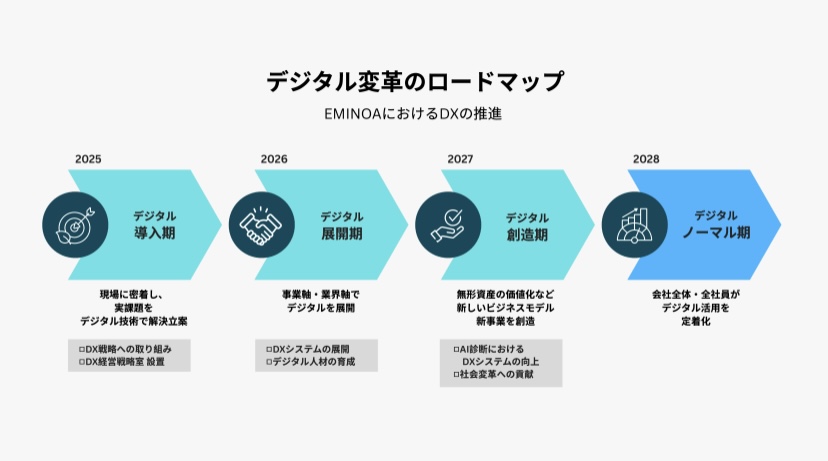 デジタル変革のロードマップ

EMINOAにおけるDXの推進

2025

デジタル
導入期

現場に密着し、
実課題を
デジタル技術で解決立案

□DX戦略への取り組み
□DX経営戦略室 設置

2026

デジタル
展開期

事業軸・業界軸で
デジタルを展開

□DXシステムの展開
□デジタル人材の育成

2027

デジタル
創造期

無形資産の価値化など
新しいビジネスモデル
新事業を創造

□AI診断における
DXシステムの向上
□社会変革への貢献

2028

デジタル
ノーマル期

会社全体・全社員が
デジタル活用を
定着化